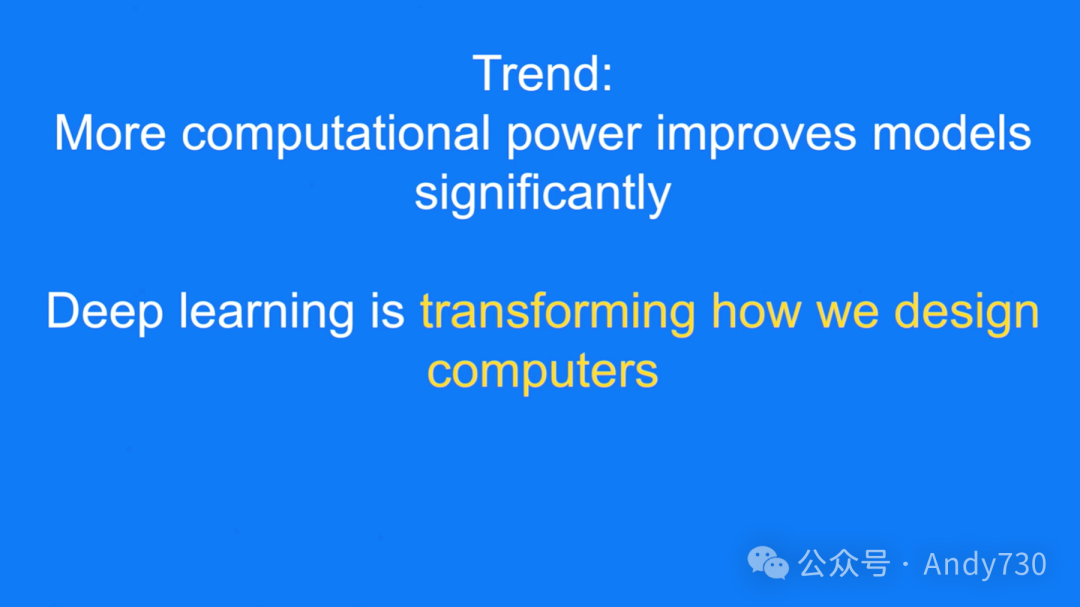 Trend:
More computational power improves models significantly

Deep learning is transforming how we design computers

公众号 · Andy730